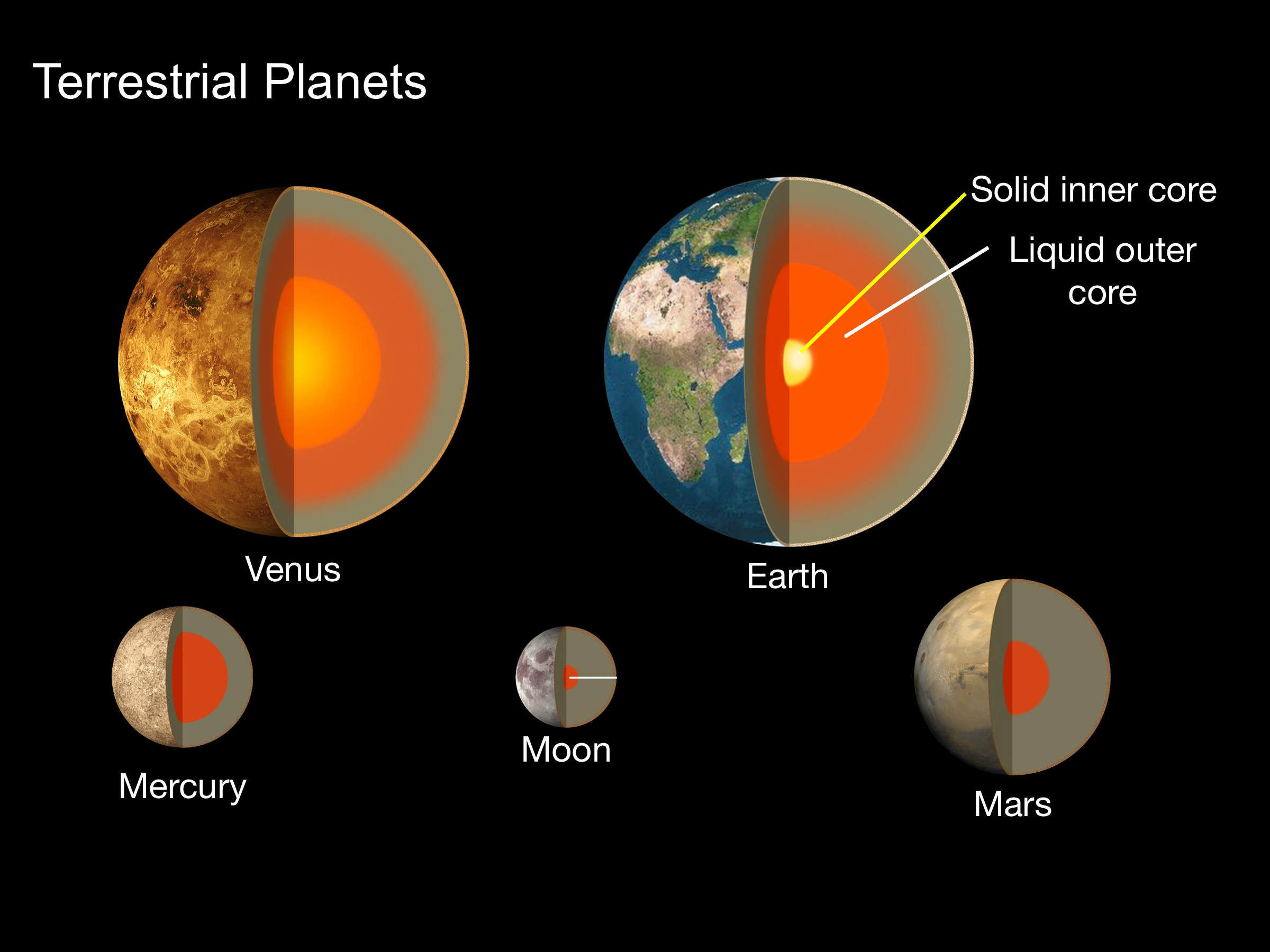 Terrestrial Planets

Solid inner core

Liquid outer core

Venus

Earth

Mercury

Moon

Mars